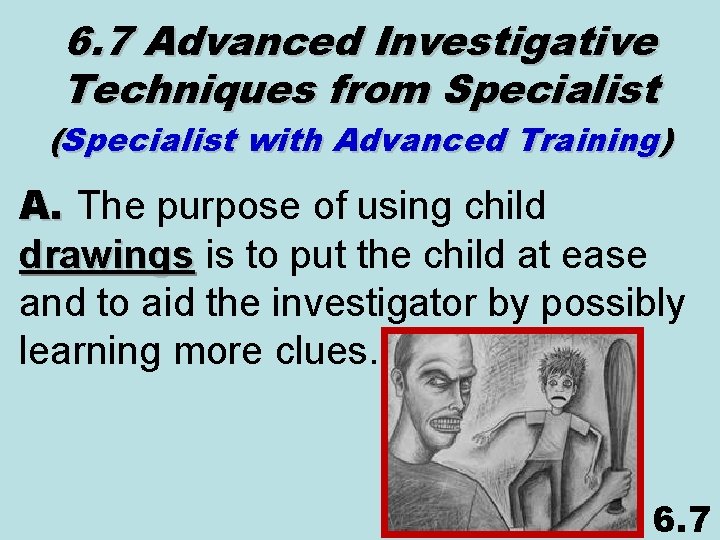 6.7 Advanced Investigative Techniques from Specialist

(Specialist with Advanced Training)

A. The purpose of using child drawings is to put the child at ease and to aid the investigator by possibly learning more clues.

6.7